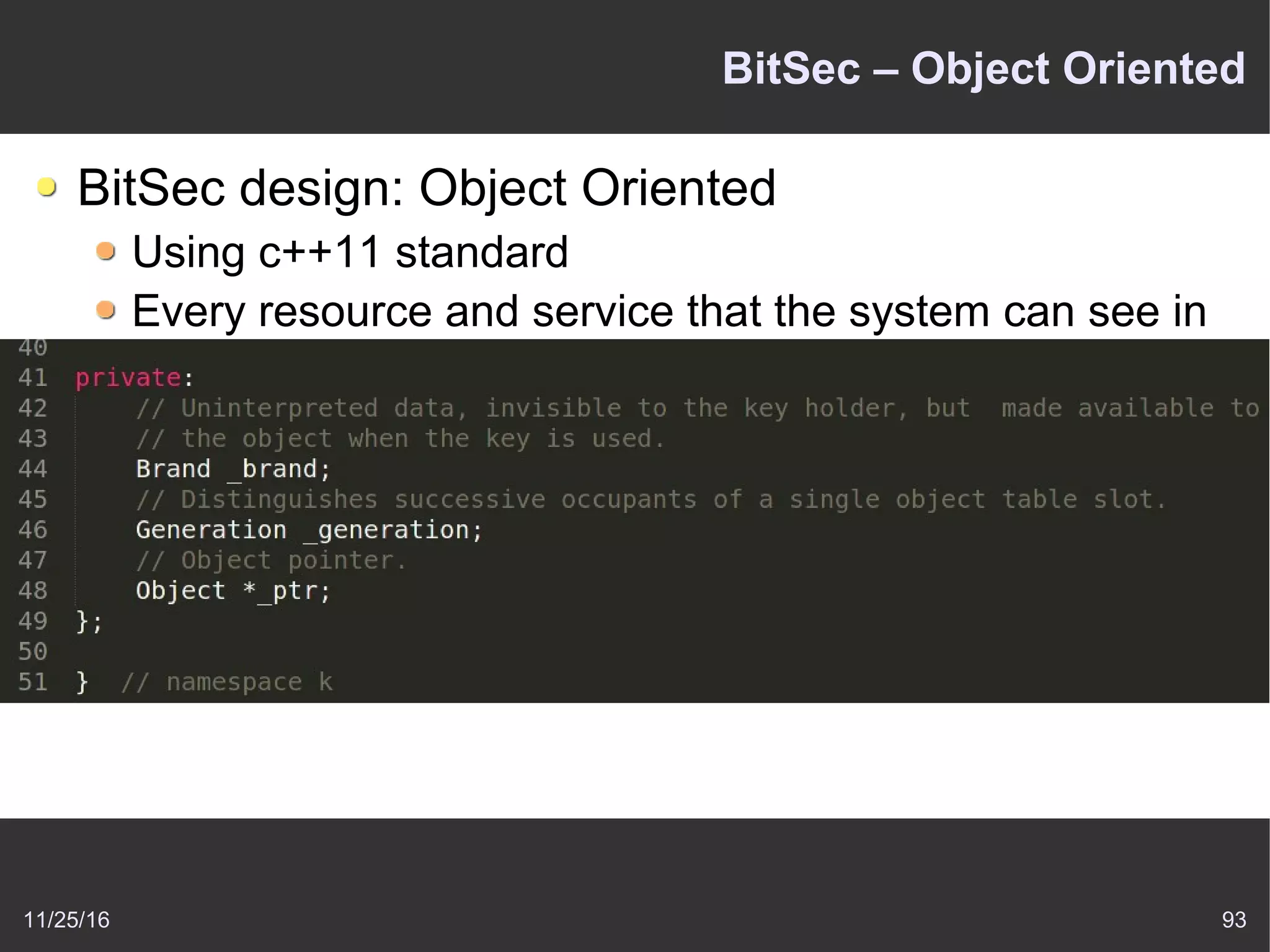 BitSec – Object Oriented

BitSec design: Object Oriented

Using c++11 standard

Every resource and service that the system can see in

40
41 private:
42 // Uninterpreted data, invisible to the key holder, but made available to
43 // the object when the key is used.
44 Brand _brand;
45 // Distinguishes successive occupants of a single object table slot.
46 Generation _generation;
47 // Object pointer.
48 Object *_ptr;
49 };
50
51 } // namespace k

11/25/16

93